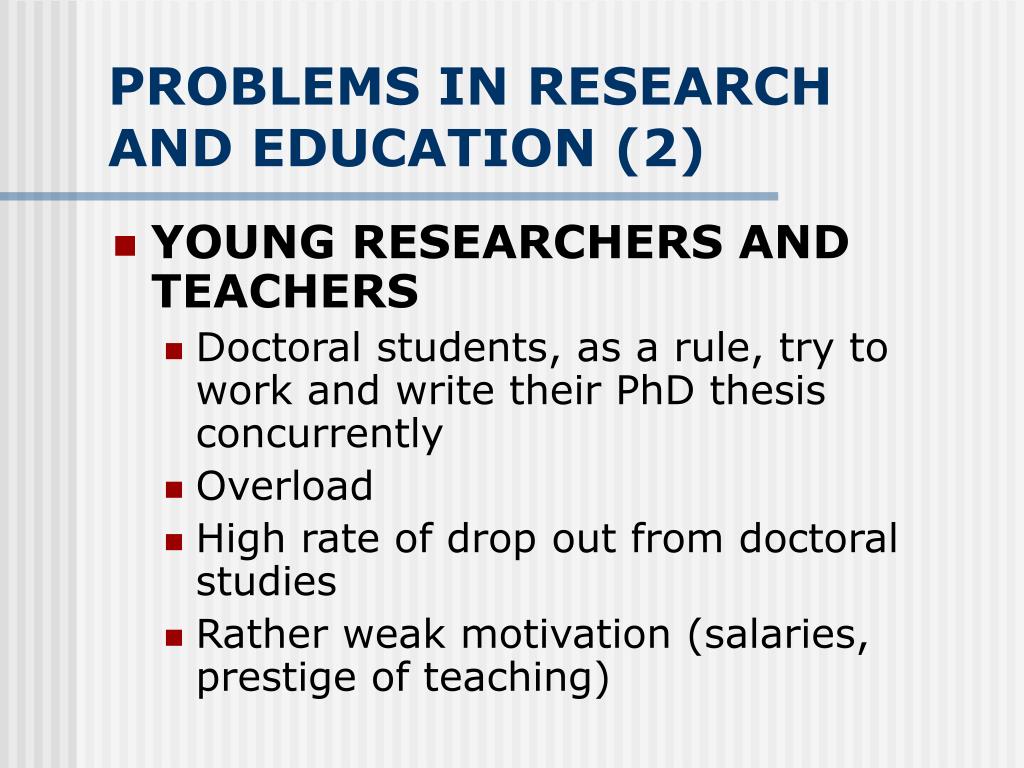 PROBLEMS IN RESEARCH AND EDUCATION (2)

- YOUNG RESEARCHERS AND TEACHERS
  - Doctoral students, as a rule, try to work and write their PhD thesis concurrently
  - Overload
  - High rate of drop out from doctoral studies
  - Rather weak motivation (salaries, prestige of teaching)